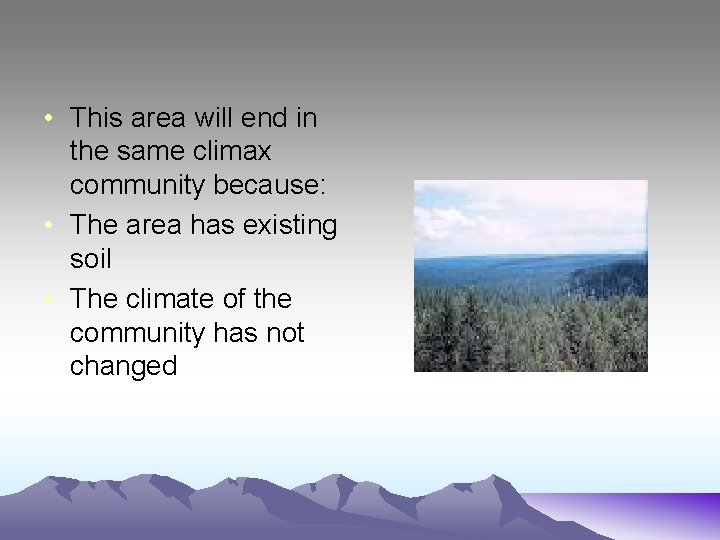 • This area will end in the same climax community because:
• The area has existing soil
• The climate of the community has not changed